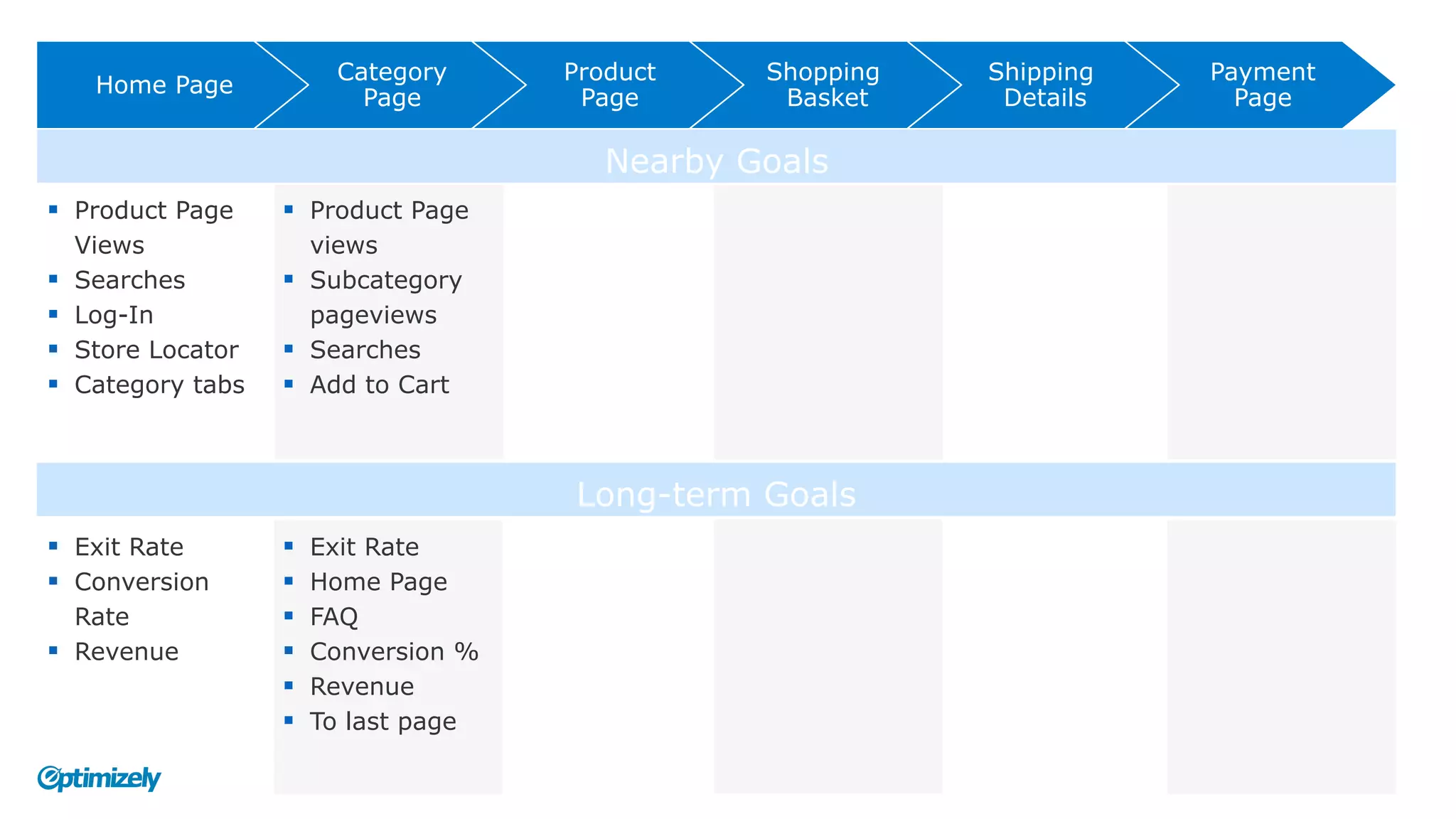 Home Page

Category Page

Product Page

Shopping Basket

Shipping Details

Payment Page

Nearby Goals

- Product Page Views
- Searches
- Log-In
- Store Locator
- Category tabs

- Product Page views
- Subcategory pageviews
- Searches
- Add to Cart

Long-term Goals

- Exit Rate
- Conversion Rate
- Revenue

- Exit Rate
- Home Page
- FAQ
- Conversion %
- Revenue
- To last page

Optimizely